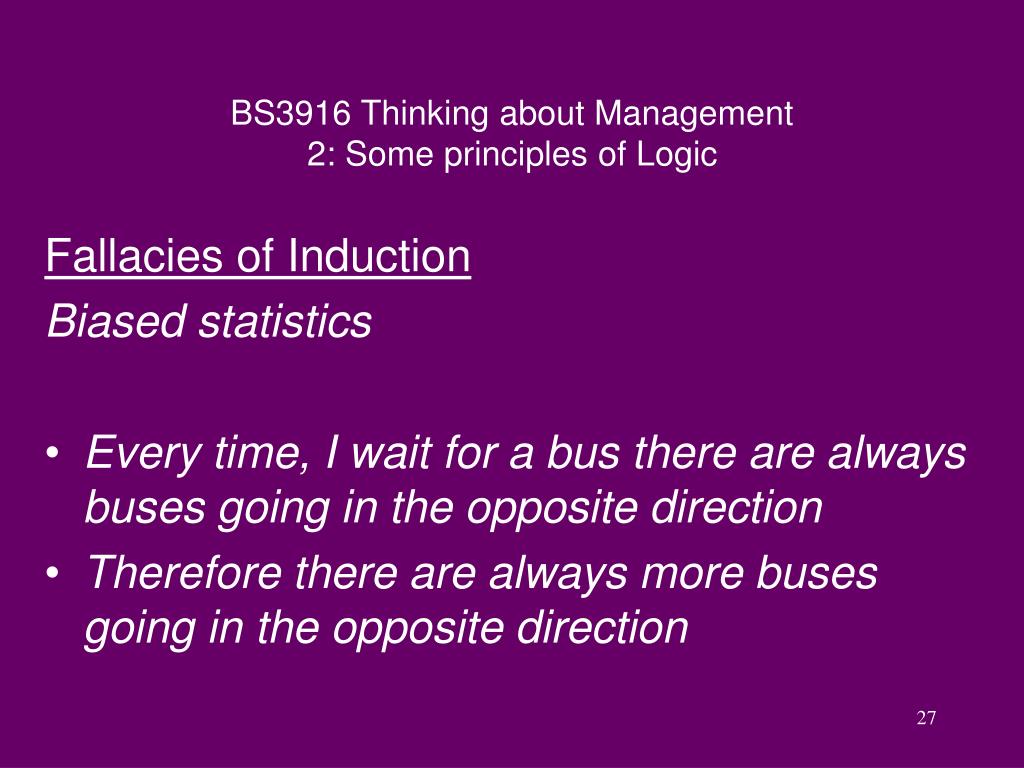 BS3916 Thinking about Management
2: Some principles of Logic

Fallacies of Induction
Biased statistics

• Every time, I wait for a bus there are always buses going in the opposite direction
• Therefore there are always more buses going in the opposite direction

27